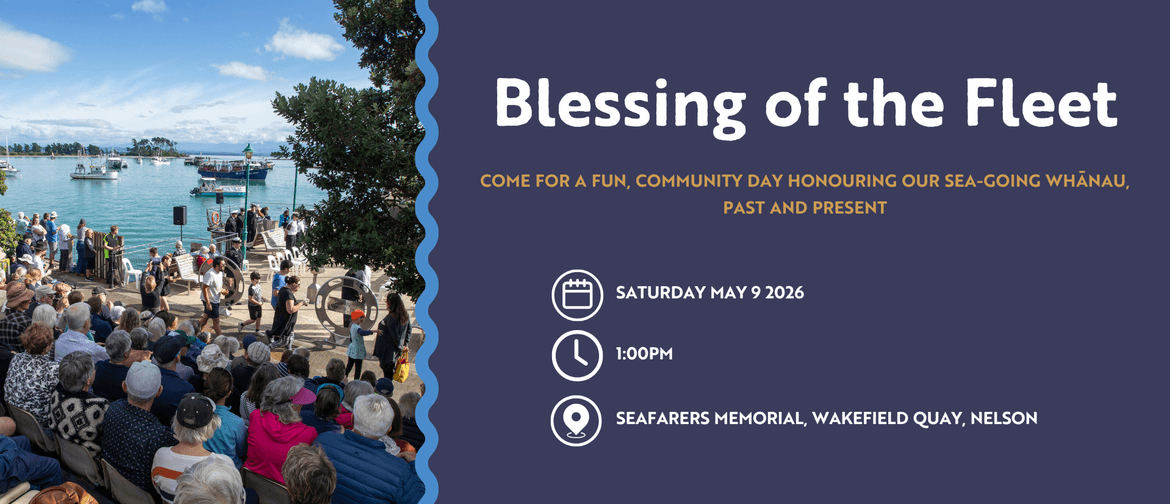 Blessing of the Fleet

COME FOR A FUN, COMMUNITY DAY HONOURING OUR SEA-GOING WHĀNAU, PAST AND PRESENT

SATURDAY MAY 9 2026

1:00PM

SEAFARERS MEMORIAL, WAKEFIELD QUAY, NELSON